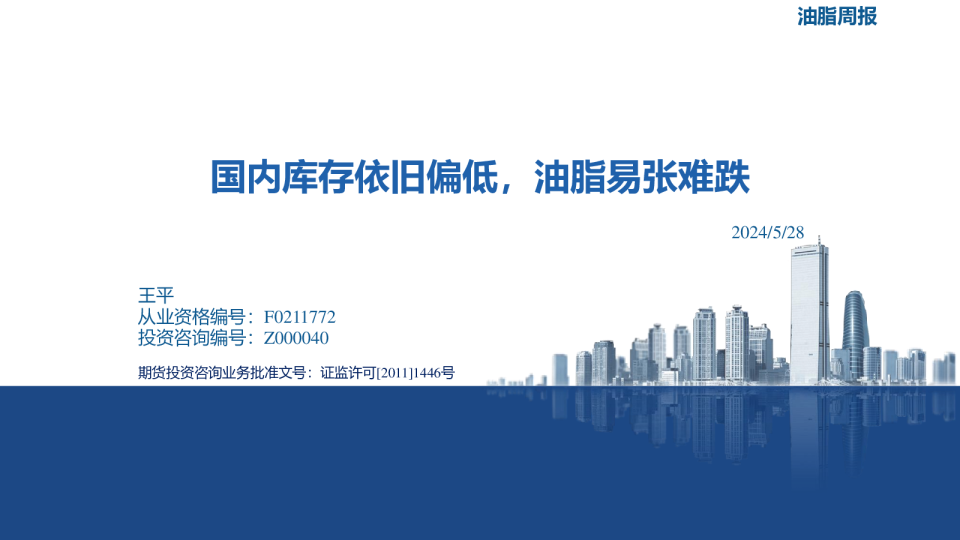 油脂周报

国内库存依旧偏低，油脂易张难跌

2024/5/28

王平
从业资格编号：F0211772
投资咨询编号：Z000040

期货投资咨询业务批准文号：证监许可[2011]1446号